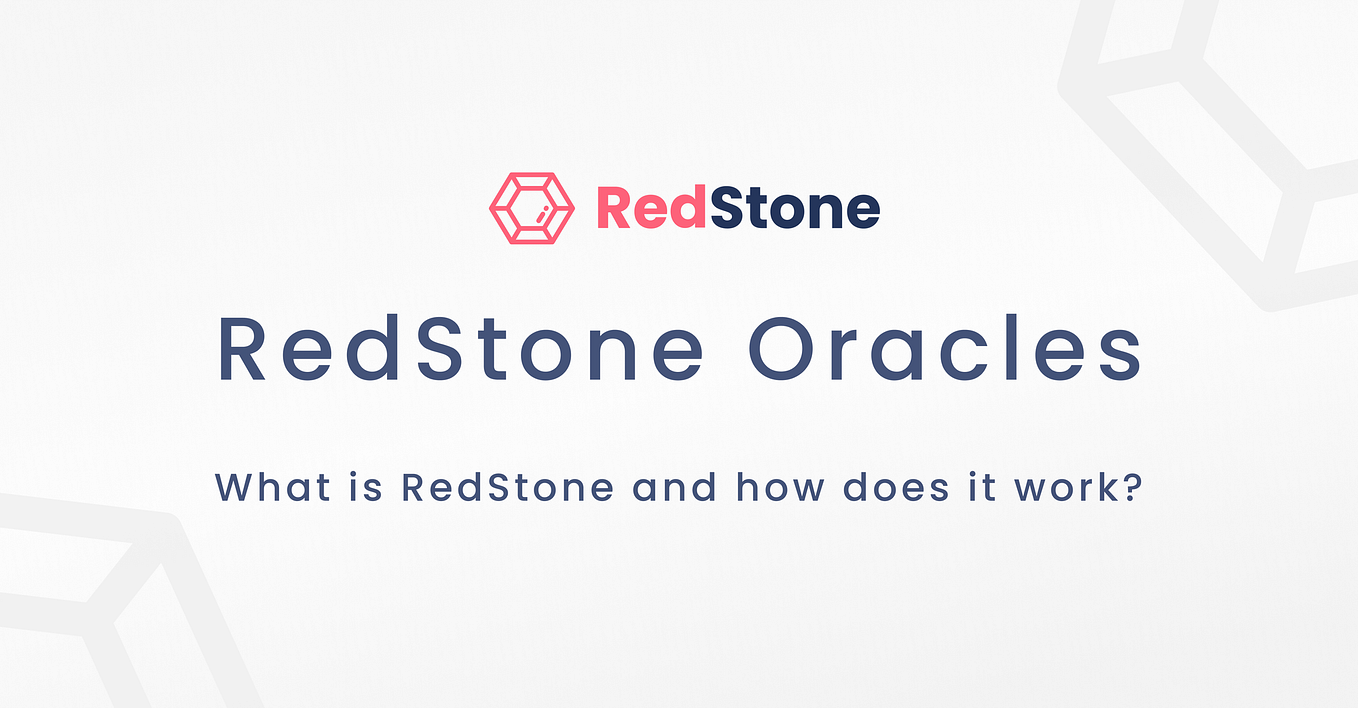 RedStone

RedStone Oracles

What is RedStone and how does it work?